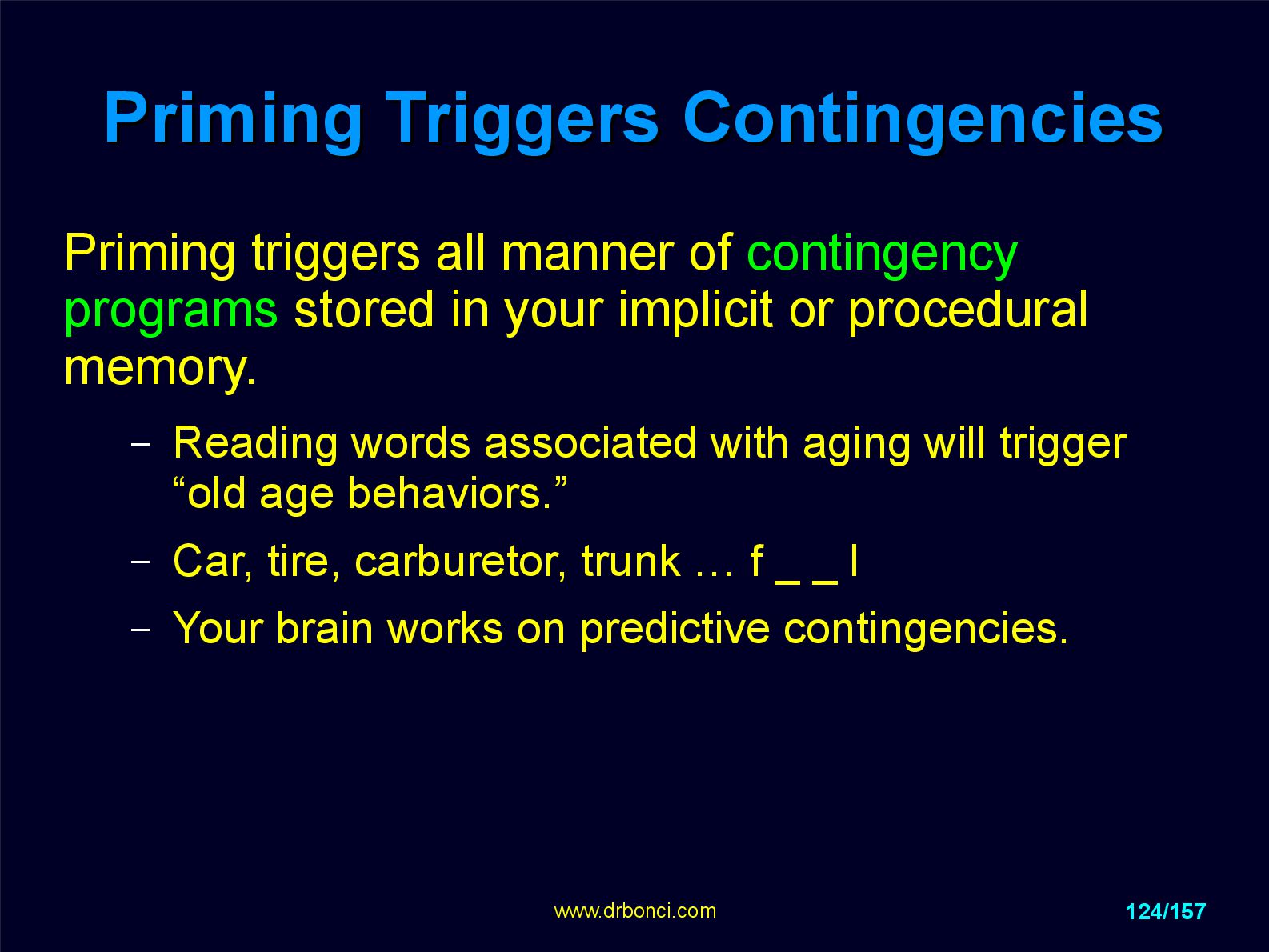 Priming Triggers Contingencies

Priming triggers all manner of contingency programs stored in your implicit or procedural memory.

– Reading words associated with aging will trigger “old age behaviors.”

– Car, tire, carburetor, trunk … f _ _ l

– Your brain works on predictive contingencies.

www.drbonci.com

124/157